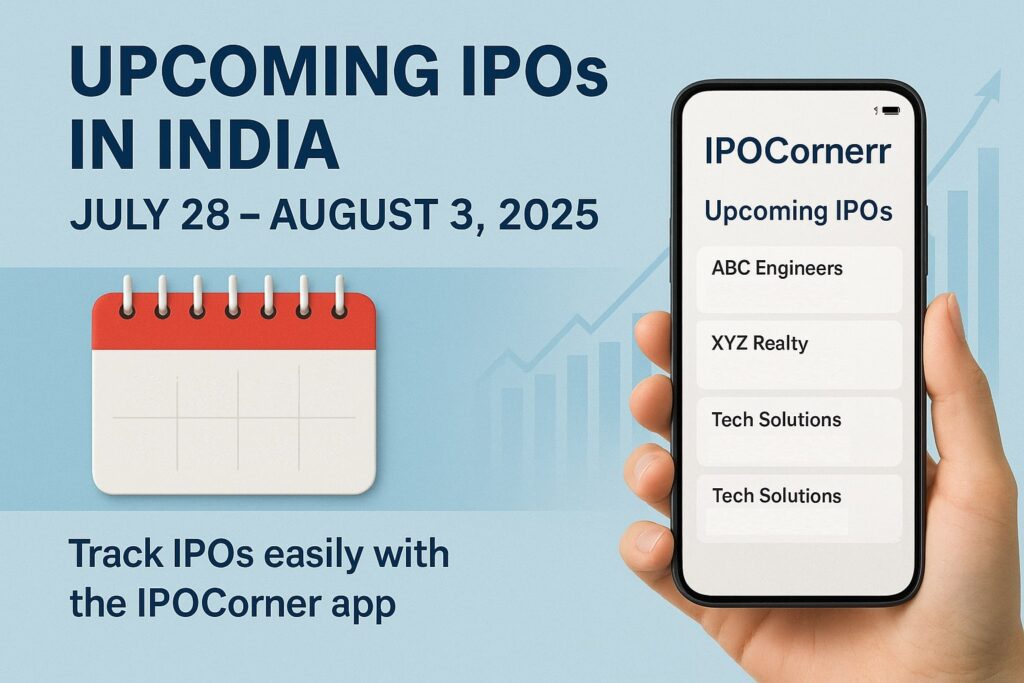 UPCOMING IPOs IN INDIA

JULY 28 – AUGUST 3, 2025

Track IPOs easily with the IPOCorner app

IPOCornerr

Upcoming IPOs

ABC Engineers

XYZ Realty

Tech Solutions

Tech Solutions